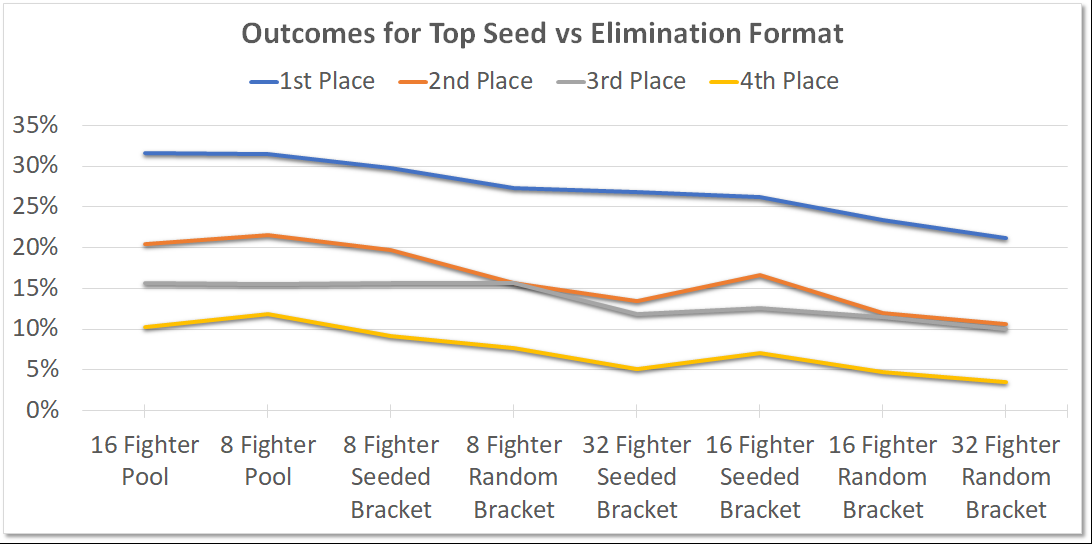 Outcomes for Top Seed vs Elimination Format

1st Place
2nd Place
3rd Place
4th Place

35%
30%
25%
20%
15%
10%
5%
0%

16 Fighter Pool
8 Fighter Pool
8 Fighter Seeded Bracket
8 Fighter Random Bracket
32 Fighter Seeded Bracket
16 Fighter Seeded Bracket
16 Fighter Random Bracket
32 Fighter Random Bracket